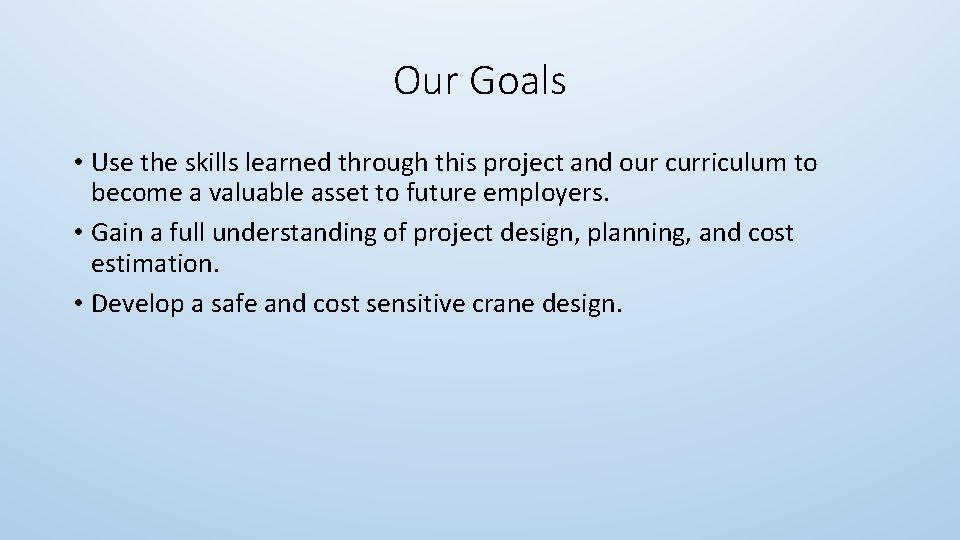 Our Goals

• Use the skills learned through this project and our curriculum to become a valuable asset to future employers.
• Gain a full understanding of project design, planning, and cost estimation.
• Develop a safe and cost sensitive crane design.